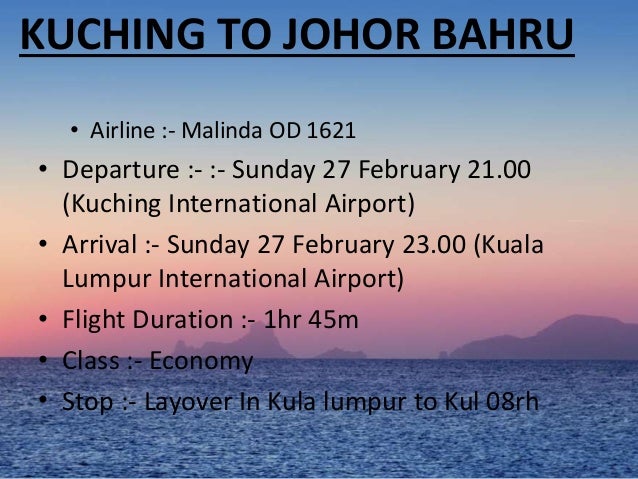 KUCHING TO JOHOR BAHRU

• Airline :- Malinda OD 1621

• Departure :- :- Sunday 27 February 21.00 (Kuching International Airport)

• Arrival :- Sunday 27 February 23.00 (Kuala Lumpur International Airport)

• Flight Duration :- 1hr 45m

• Class :- Economy

• Stop :- Layover In Kula lumpur to Kul 08rh